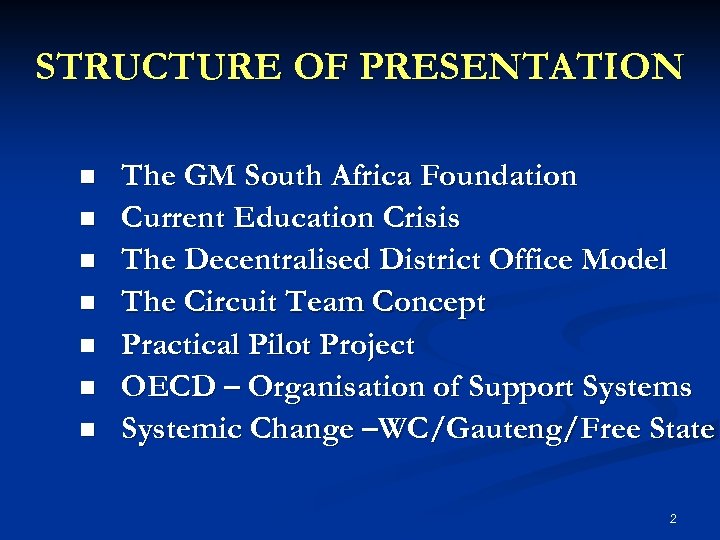 STRUCTURE OF PRESENTATION

- The GM South Africa Foundation
- Current Education Crisis
- The Decentralised District Office Model
- The Circuit Team Concept
- Practical Pilot Project
- OECD – Organisation of Support Systems
- Systemic Change –WC/Gauteng/Free State

2